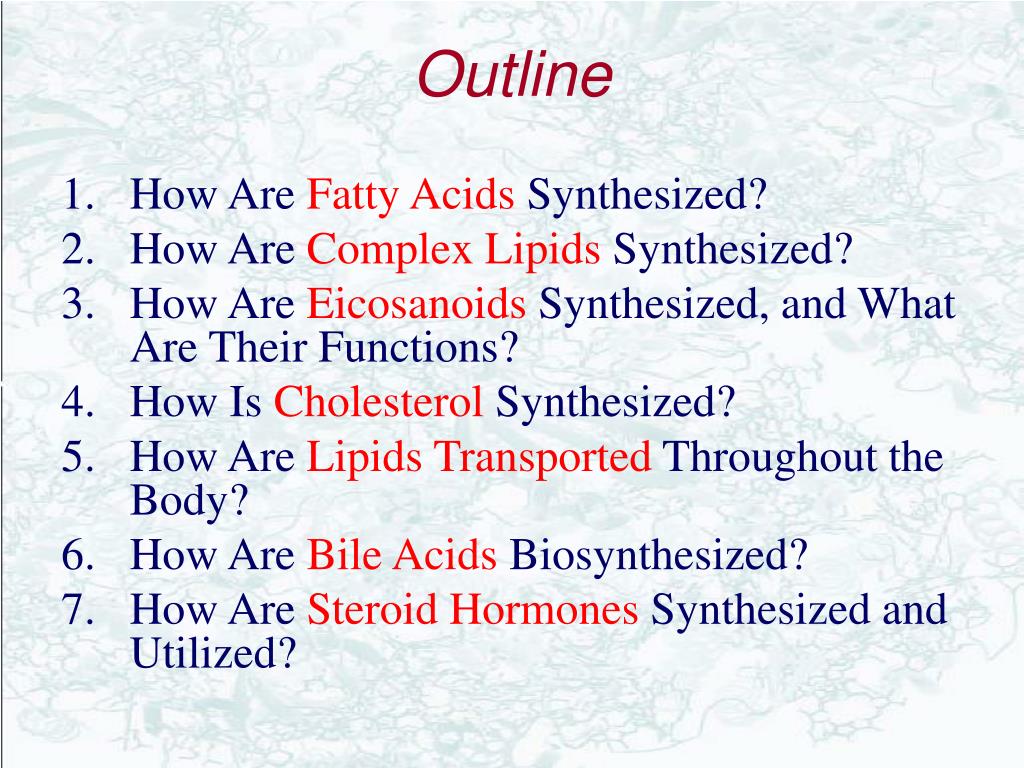 Outline

1. How Are Fatty Acids Synthesized?
2. How Are Complex Lipids Synthesized?
3. How Are Eicosanoids Synthesized, and What Are Their Functions?
4. How Is Cholesterol Synthesized?
5. How Are Lipids Transported Throughout the Body?
6. How Are Bile Acids Biosynthesized?
7. How Are Steroid Hormones Synthesized and Utilized?